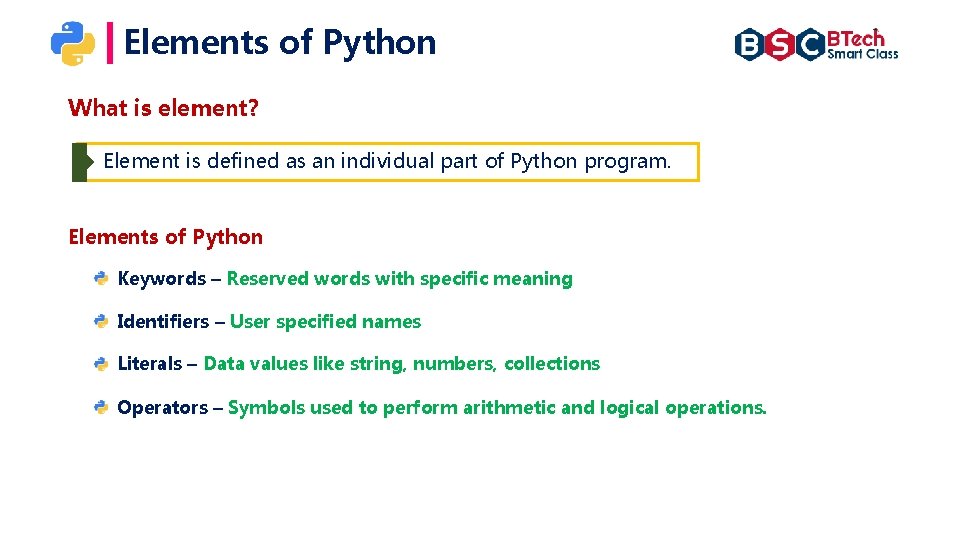 Elements of Python

BSC BTech Smart Class

What is element?

Element is defined as an individual part of Python program.

Elements of Python

Keywords – Reserved words with specific meaning

Identifiers – User specified names

Literals – Data values like string, numbers, collections

Operators – Symbols used to perform arithmetic and logical operations.